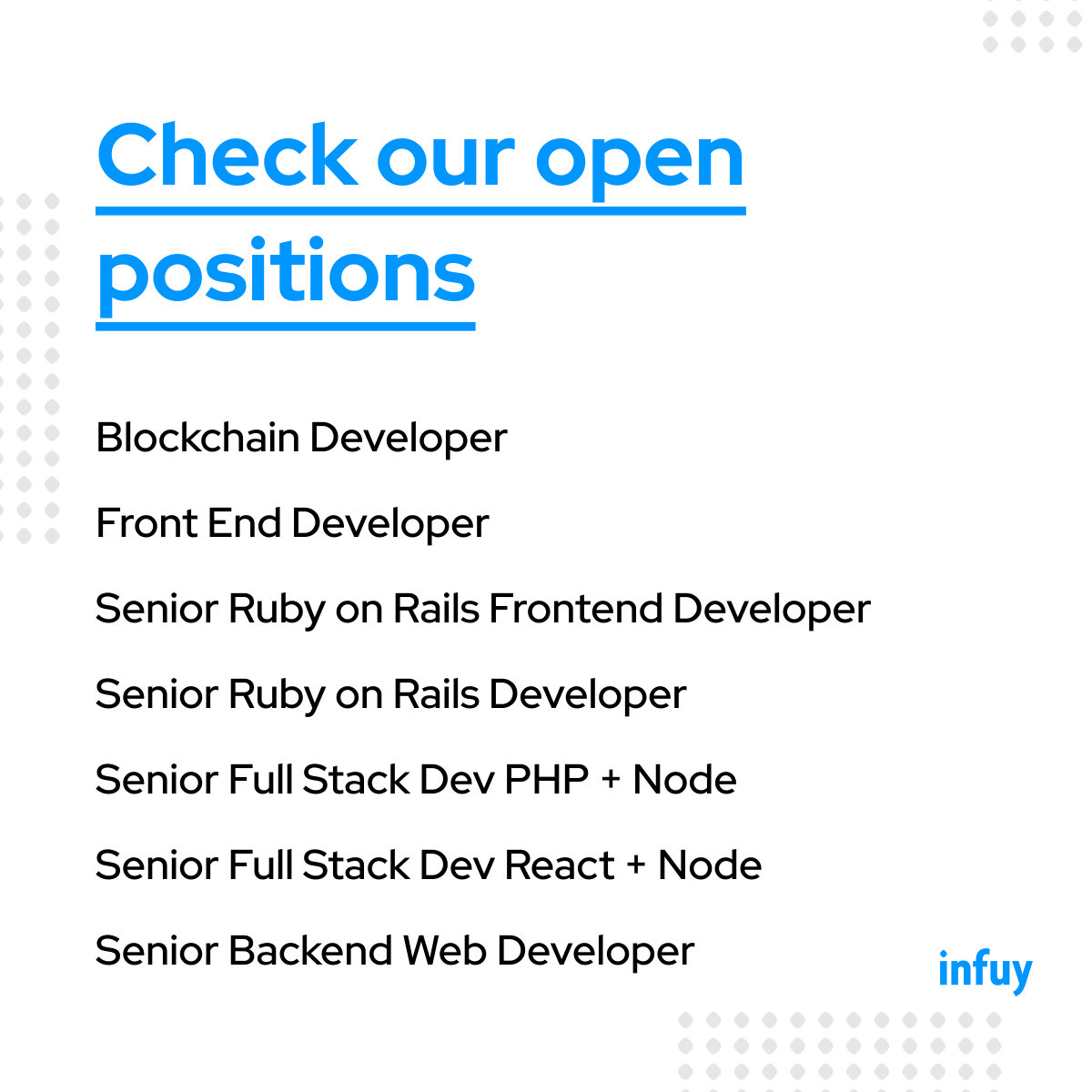 Check our open positions

Blockchain Developer

Front End Developer

Senior Ruby on Rails Frontend Developer

Senior Ruby on Rails Developer

Senior Full Stack Dev PHP + Node

Senior Full Stack Dev React + Node

Senior Backend Web Developer

infuy